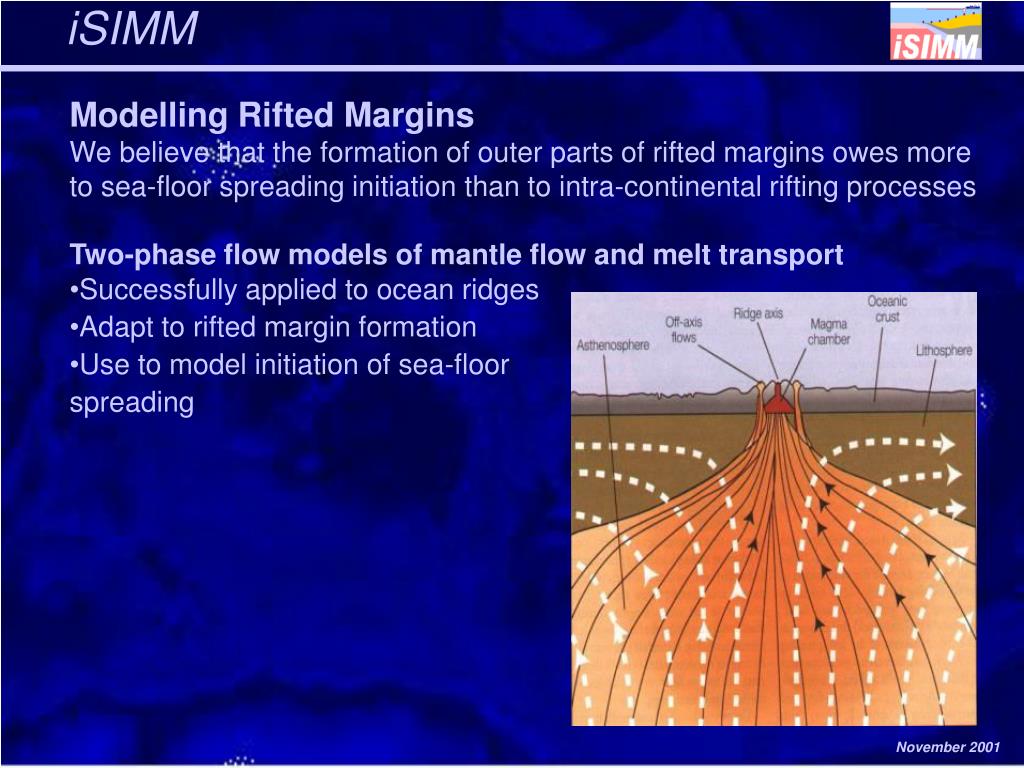 iSIMM

iSIMM

Modelling Rifted Margins
We believe that the formation of outer parts of rifted margins owes more to sea-floor spreading initiation than to intra-continental rifting processes

Two-phase flow models of mantle flow and melt transport
•Successfully applied to ocean ridges
•Adapt to rifted margin formation
•Use to model initiation of sea-floor spreading

Asthenosphere
Off-axis flows
Ridge axis
Magma chamber
Oceanic crust
Lithosphere

November 2001